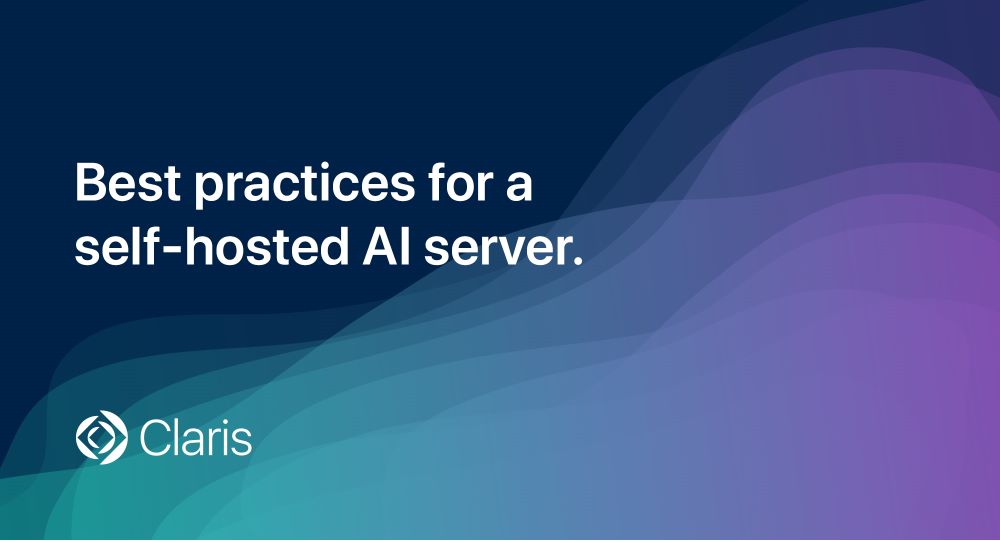 Best practices for a self-hosted AI server.

Claris